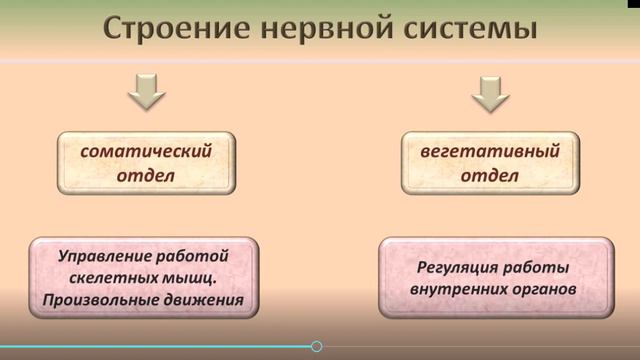 Строение нервной системы

соматический отдел

вегетативный отдел

Управление работой скелетных мышц. Произвольные движения

Регуляция работы внутренних органов